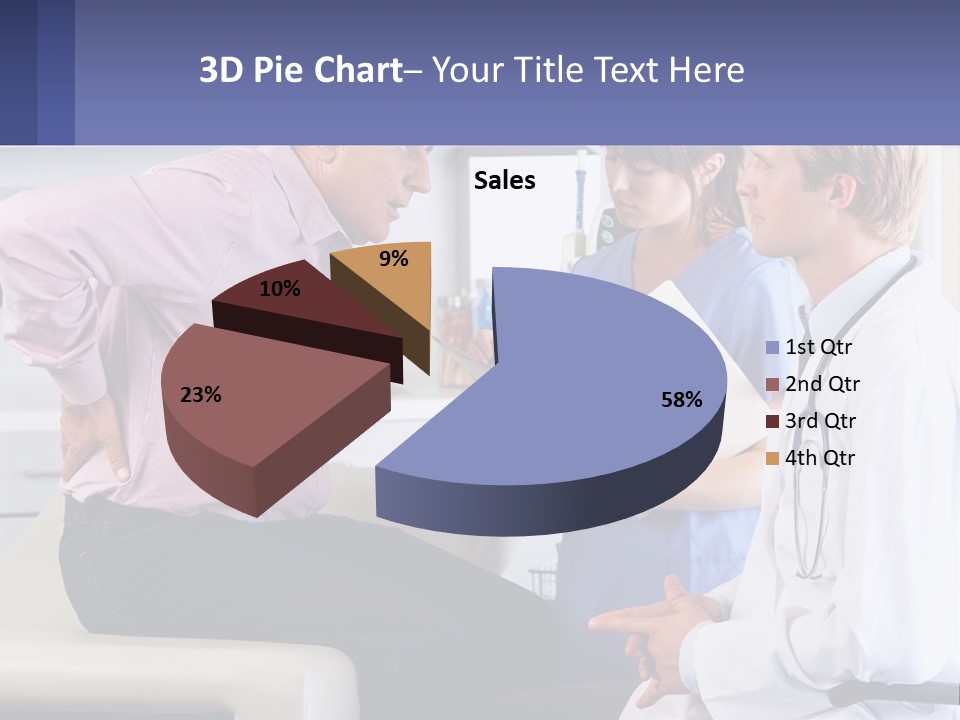 3D Pie Chart– Your Title Text Here

Sales

9%

10%

23%

58%

1st Qtr
2nd Qtr
3rd Qtr
4th Qtr